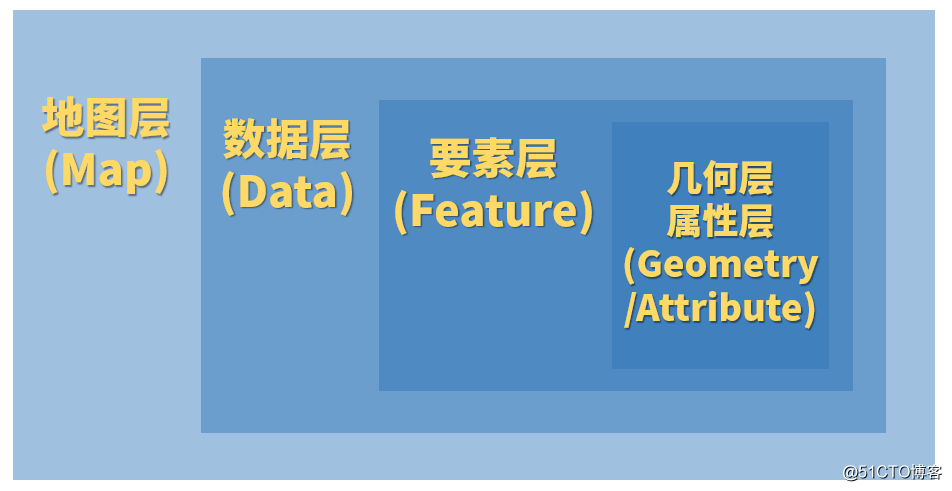 地图层
(Map)

数据层
(Data)

要素层
(Feature)

几何层
属性层
(Geometry
/Attribute)

@51CTO博客